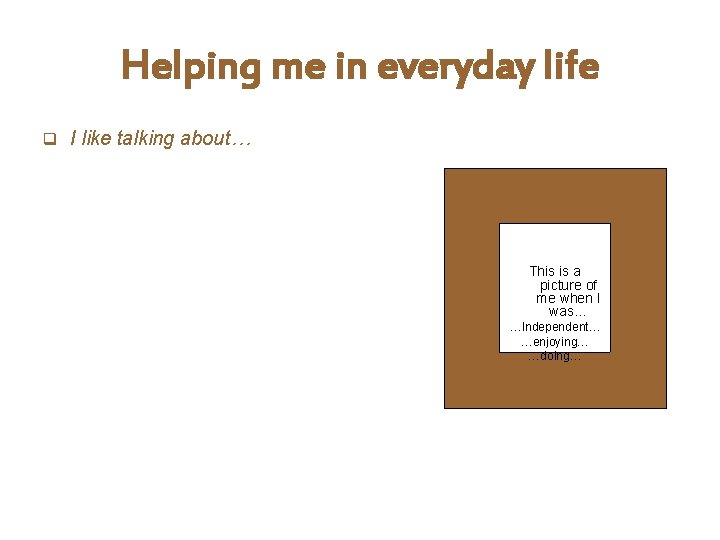 Helping me in everyday life

I like talking about…

This is a picture of me when I was…
…Independent…
…enjoying…
…doing…